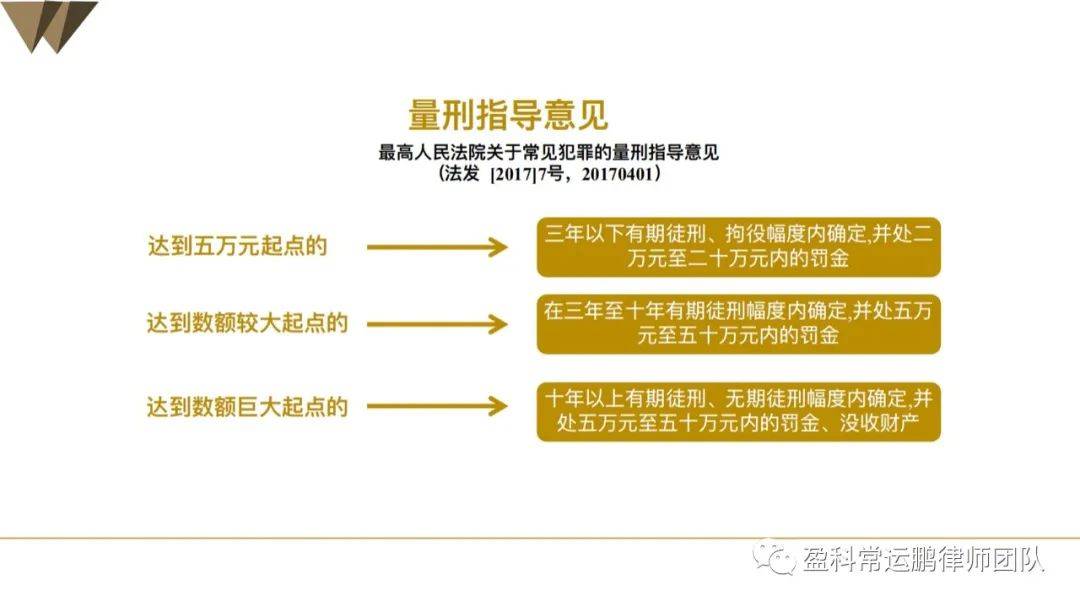 量刑指导意见

最高人民法院关于常见犯罪的量刑指导意见
（法发 [2017]7号，20170401）

达到五万元起点的

三年以下有期徒刑、拘役幅度内确定,并处二万元至二十万元内的罚金

达到数额较大起点的

在三年至十年有期徒刑幅度内确定,并处五万元至五十万元内的罚金

达到数额巨大起点的

十年以上有期徒刑、无期徒刑幅度内确定,并处五万元至五十万元内的罚金、没收财产

盈科常运鹏律师团队